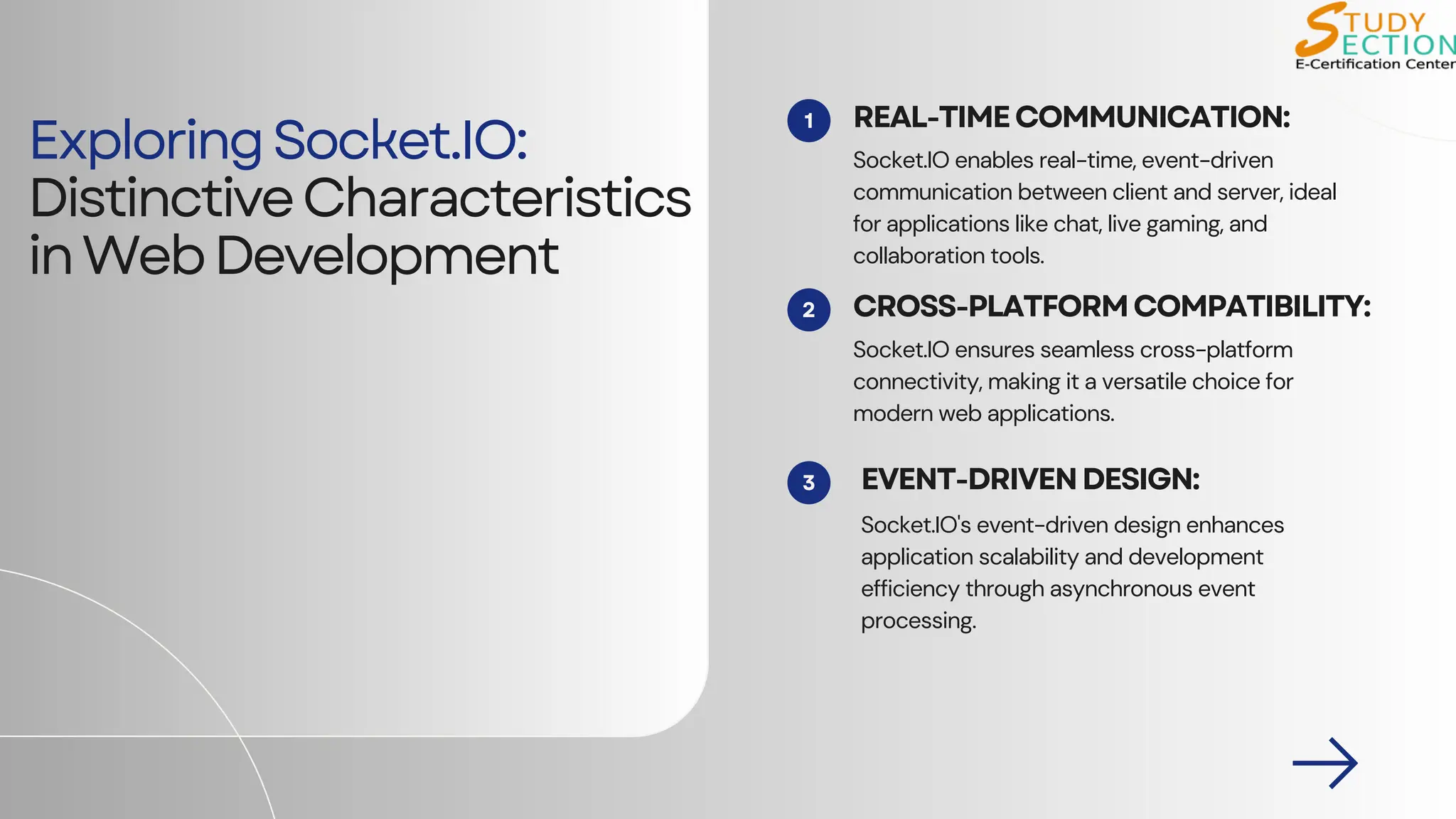 STUDY SECTION
E-Certification Center

Exploring Socket.IO: Distinctive Characteristics in Web Development

1 REAL-TIME COMMUNICATION:

Socket.IO enables real-time, event-driven communication between client and server, ideal for applications like chat, live gaming, and collaboration tools.

2 CROSS-PLATFORM COMPATIBILITY:

Socket.IO ensures seamless cross-platform connectivity, making it a versatile choice for modern web applications.

3 EVENT-DRIVEN DESIGN:

Socket.IO's event-driven design enhances application scalability and development efficiency through asynchronous event processing.